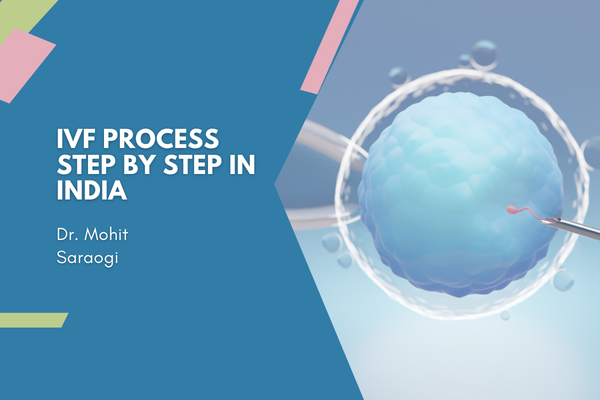 IVF PROCESS STEP BY STEP IN INDIA

Dr. Mohit Saraogi